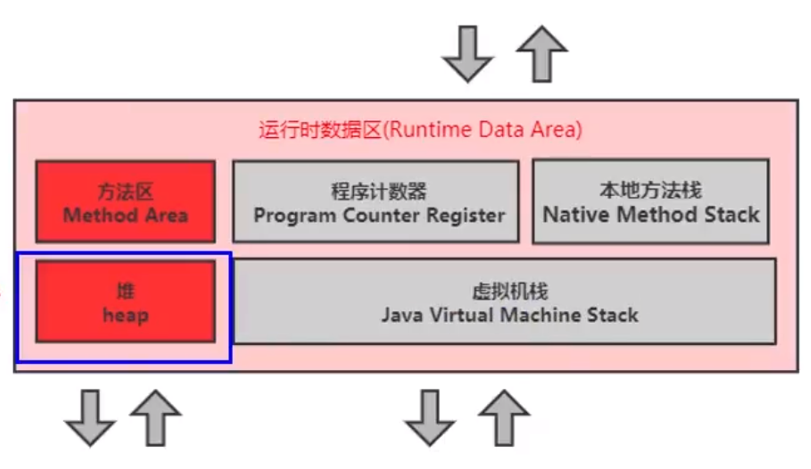 运行时数据区(Runtime Data Area)

方法区
Method Area

程序计数器
Program Counter Register

本地方法栈
Native Method Stack

堆
heap

虚拟机栈
Java Virtual Machine Stack